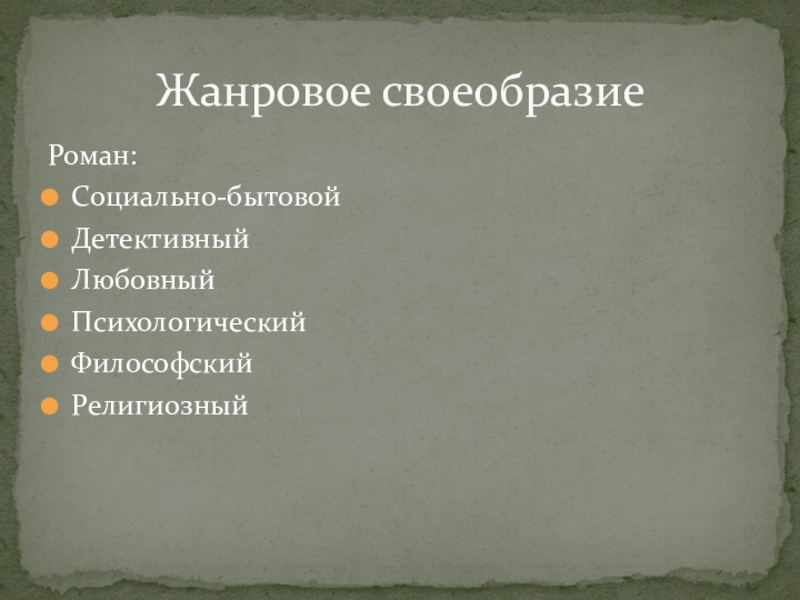 Жанровое своеобразие

Роман:

- Социально-бытовой
- Детективный
- Любовный
- Психологический
- Философский
- Религиозный